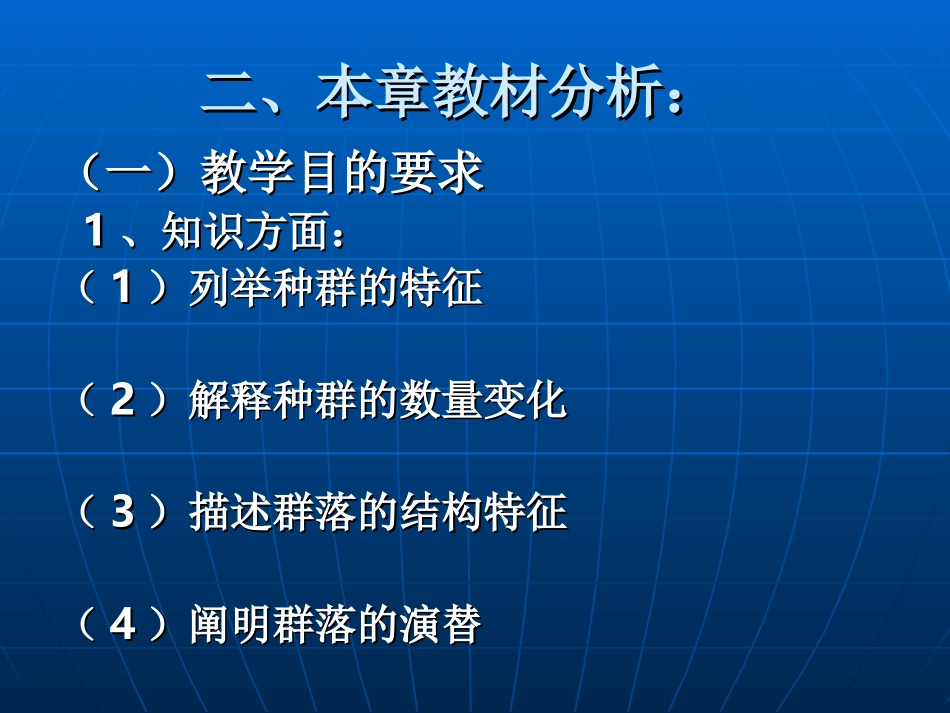 二、本章教材分析：

（一）教学目的要求

1、知识方面：

（1）列举种群的特征

（2）解释种群的数量变化

（3）描述群落的结构特征

（4）阐明群落的演替